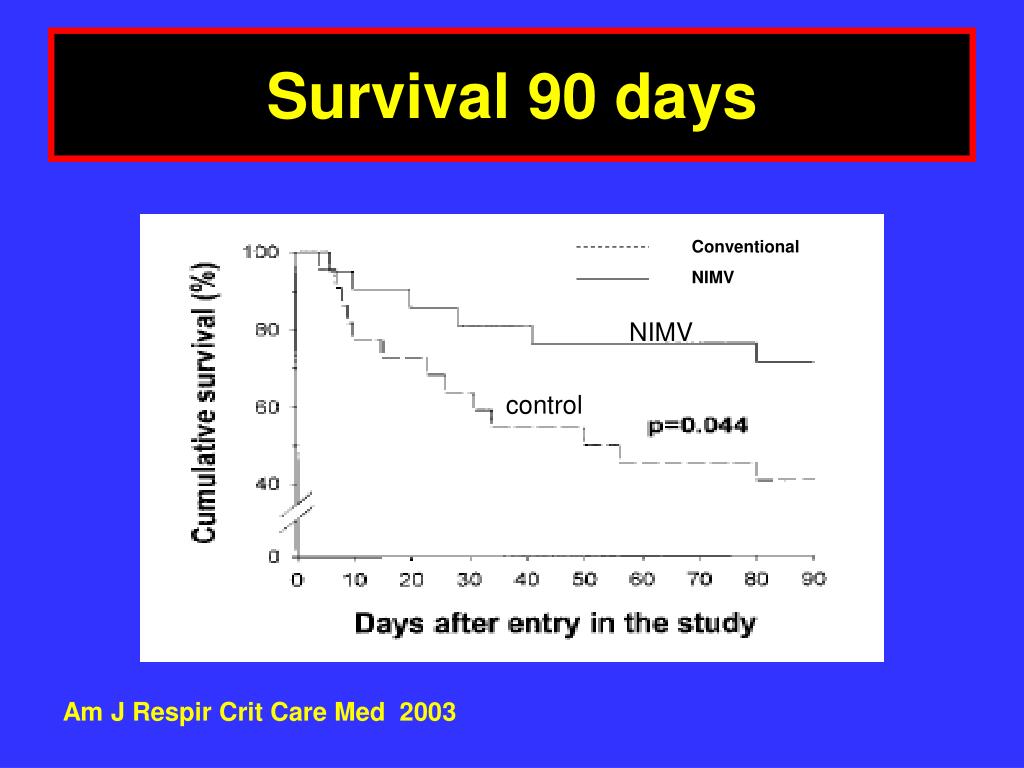 Survival 90 days

Conventional
NIMV

Cumulative survival (%)

100
80
60
40
0

NIMV
control
p=0.044

0 10 20 30 40 50 60 70 80 90

Days after entry in the study

Am J Respir Crit Care Med 2003